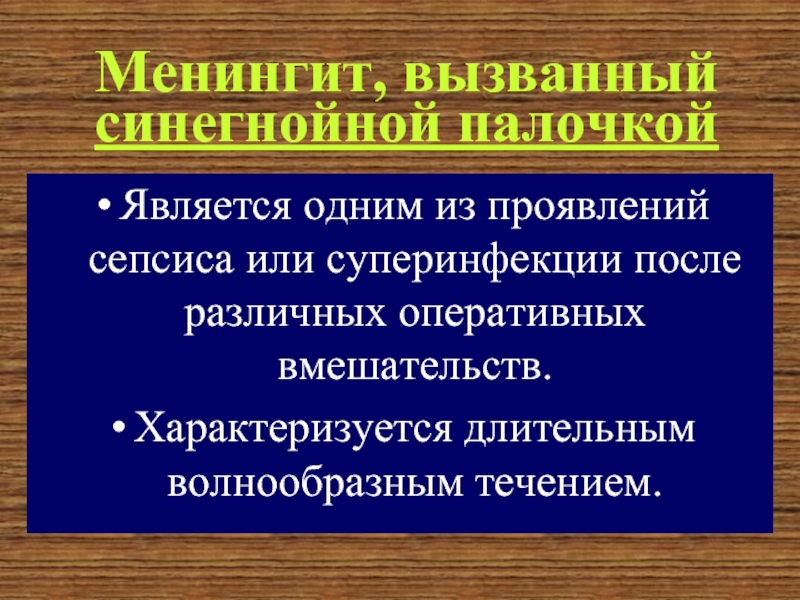 Менингит, вызванный синегнойной палочкой

• Является одним из проявлений сепсиса или суперинфекции после различных оперативных вмешательств.

• Характеризуется длительным волнообразным течением.